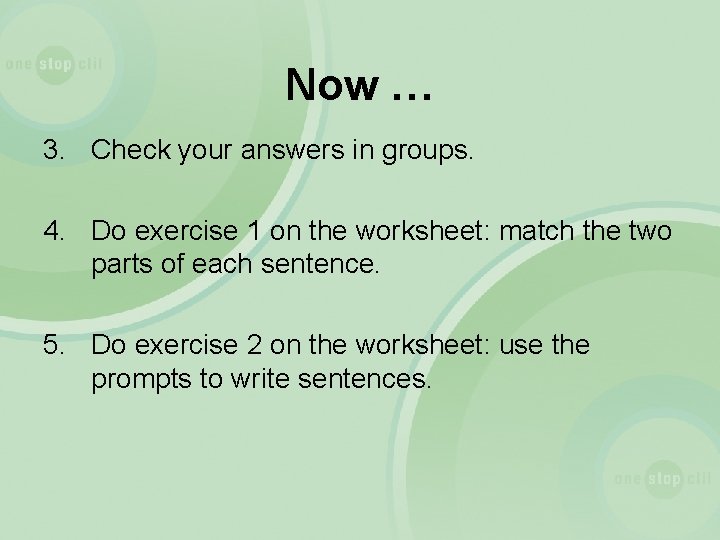 one stop clil

Now …

3. Check your answers in groups.

4. Do exercise 1 on the worksheet: match the two parts of each sentence.

5. Do exercise 2 on the worksheet: use the prompts to write sentences.

one stop clil